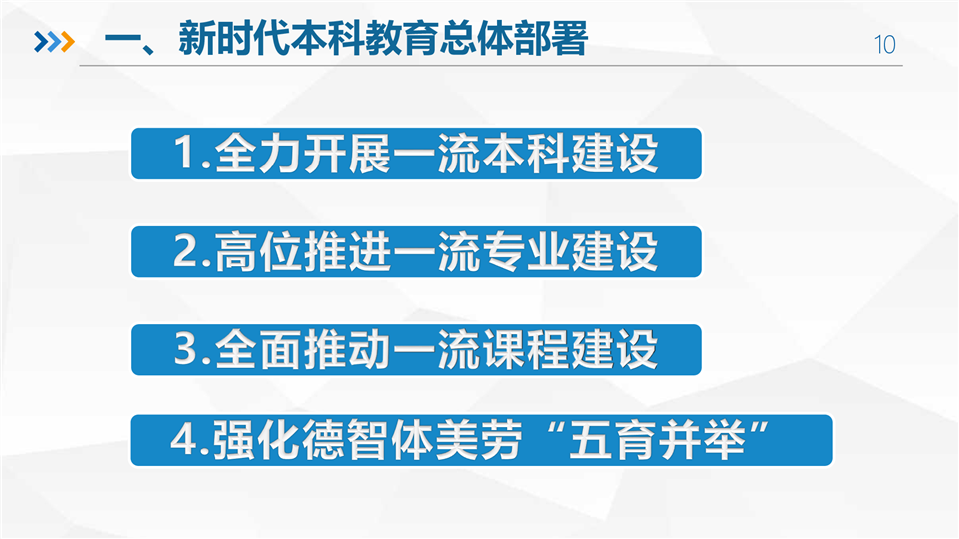 一、新时代本科教育总体部署

10

1.全力开展一流本科建设

2.高位推进一流专业建设

3.全面推动一流课程建设

4.强化德智体美劳“五育并举”